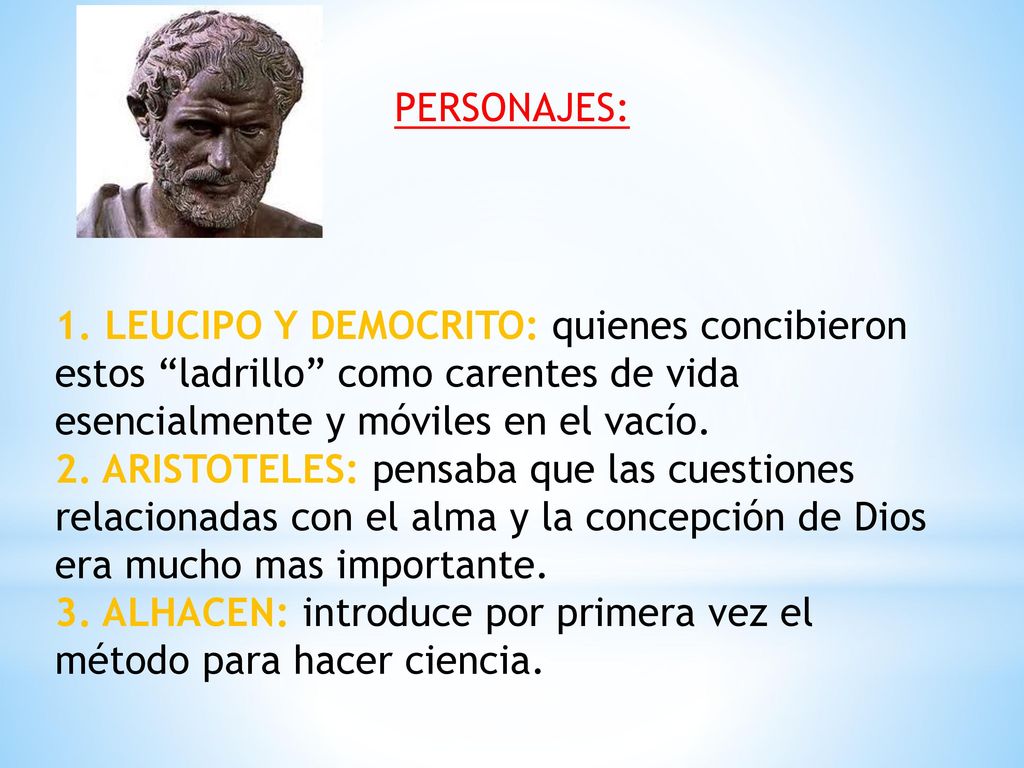 PERSONAJES:

1. LEUCIPO Y DEMOCRITO: quienes concibieron estos “ladrillo” como carentes de vida esencialmente y móviles en el vacío.
2. ARISTOTELES: pensaba que las cuestiones relacionadas con el alma y la concepción de Dios era mucho mas importante.
3. ALHACEN: introduce por primera vez el método para hacer ciencia.